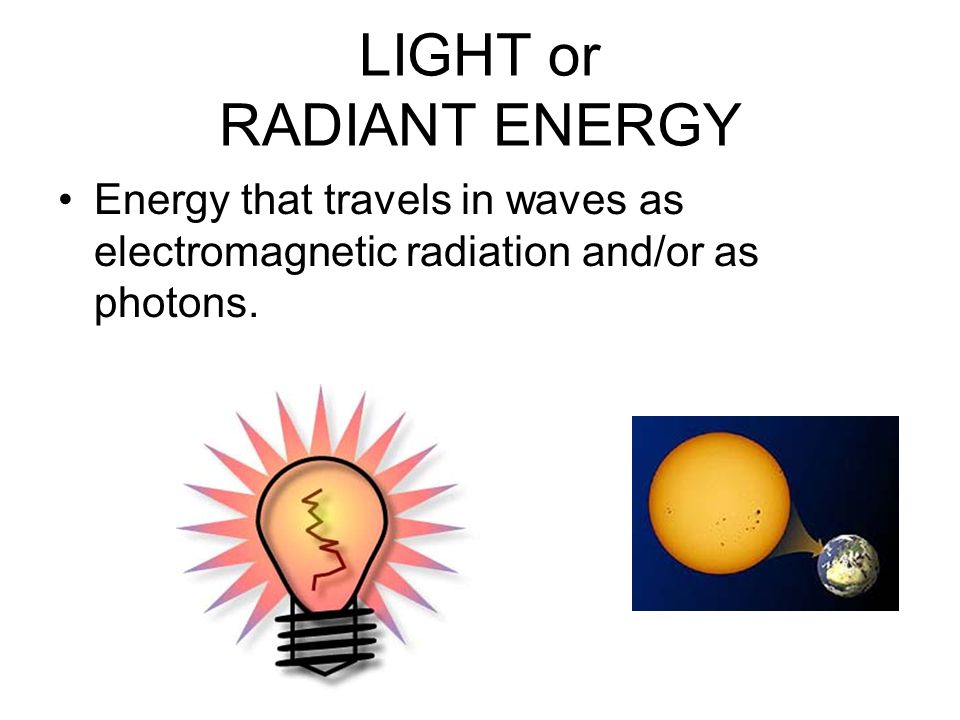 LIGHT or
RADIANT ENERGY

• Energy that travels in waves as electromagnetic radiation and/or as photons.